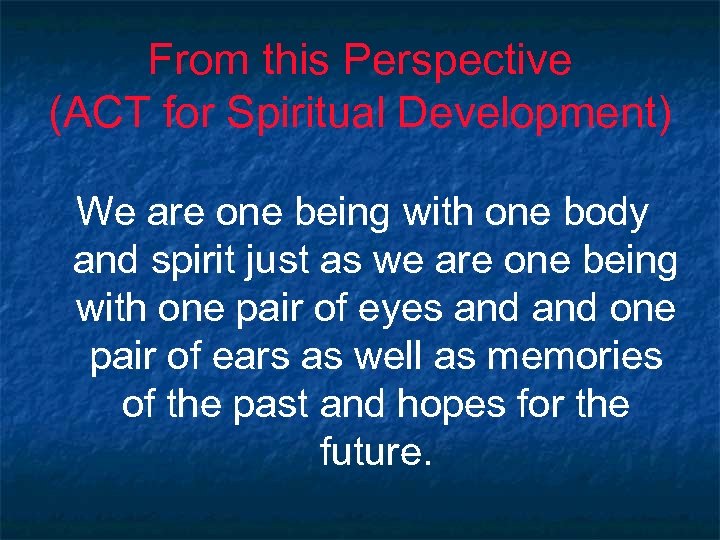 From this Perspective
(ACT for Spiritual Development)

We are one being with one body and spirit just as we are one being with one pair of eyes and and one pair of ears as well as memories of the past and hopes for the future.